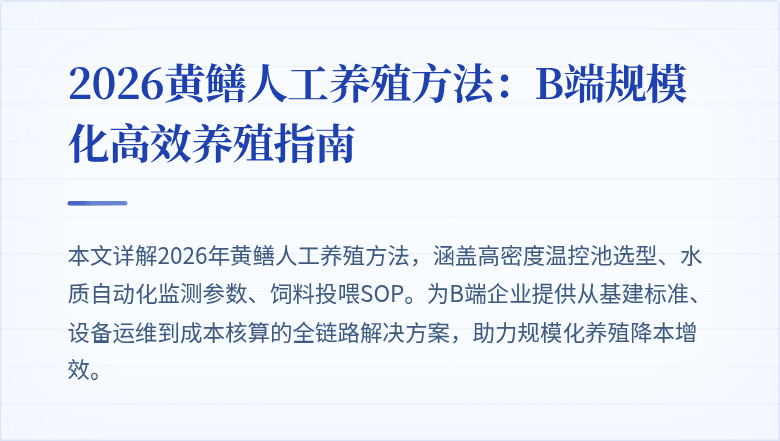 2026黄鳝人工养殖方法：B端规模化高效养殖指南

本文详解2026年黄鳝人工养殖方法，涵盖高密度温控池选型、水质自动化监测参数、饲料投喂SOP。为B端企业提供从基建标准、设备运维到成本核算的全链路解决方案，助力规模化养殖降本增效。